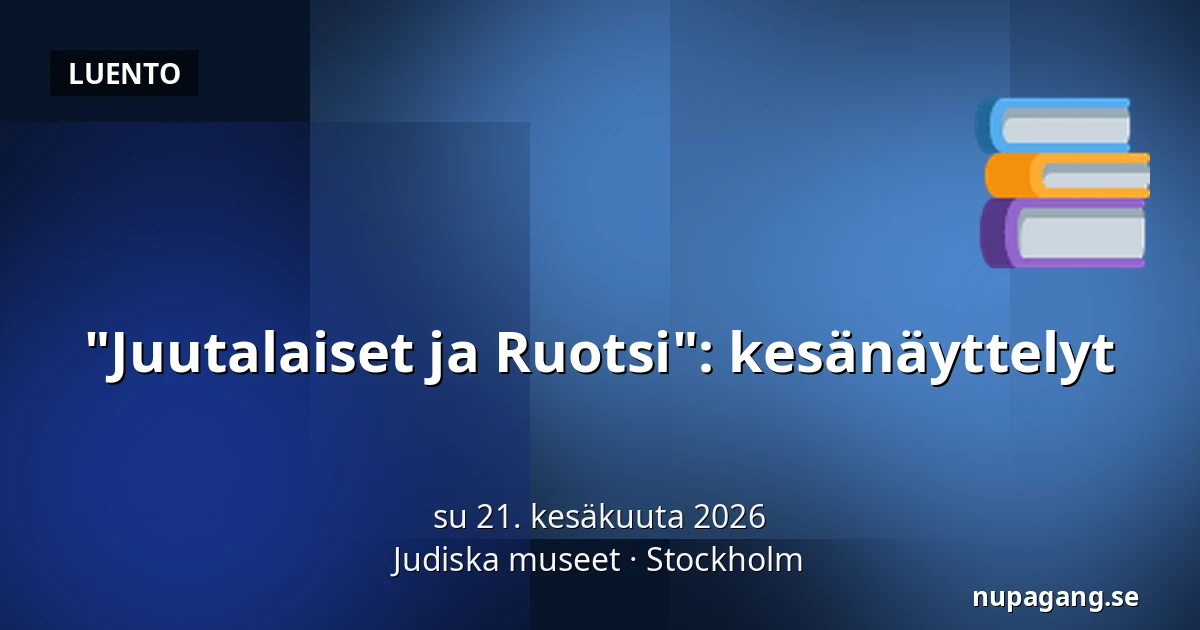 LUENTO

"Juutalaiset ja Ruotsi": kesänäyttelyt

su 21. kesäkuuta 2026
Judiska museet · Stockholm

nupagang.se